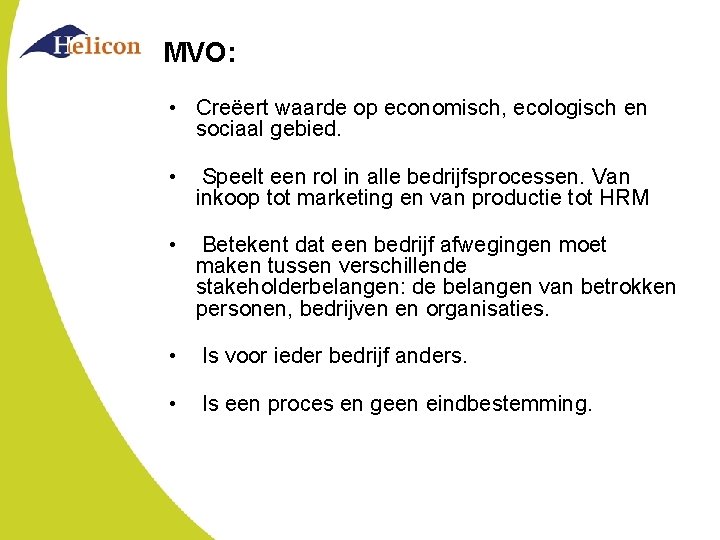 Helicon

MVO:

• Creëert waarde op economisch, ecologisch en sociaal gebied.

• Speelt een rol in alle bedrijfsprocessen. Van inkoop tot marketing en van productie tot HRM

• Betekent dat een bedrijf afwegingen moet maken tussen verschillende stakeholderbelangen: de belangen van betrokken personen, bedrijven en organisaties.

• Is voor ieder bedrijf anders.

• Is een proces en geen eindbestemming.